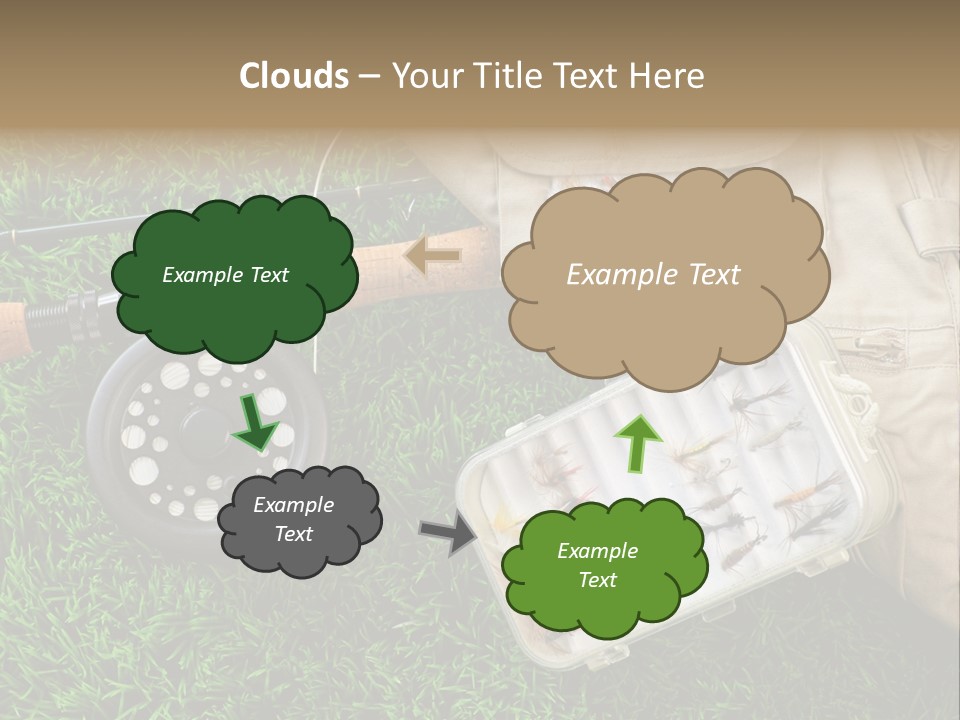 Clouds – Your Title Text Here

Example Text

Example Text

Example Text

Example Text